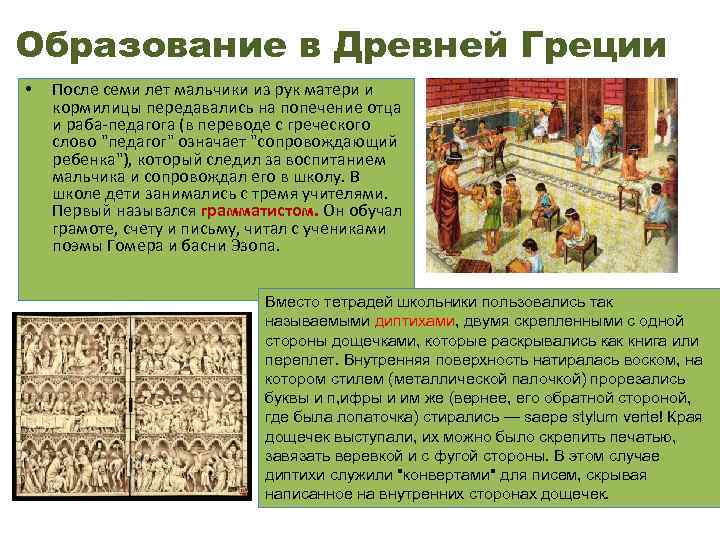 Образование в Древней Греции

• После семи лет мальчики из рук матери и кормилицы передавались на попечение отца и раба-педагога (в переводе с греческого слово "педагог" означает "сопровождающий ребенка"), который следил за воспитанием мальчика и сопровождал его в школу. В школе дети занимались с тремя учителями. Первый назывался грамматистом. Он обучал грамоте, счету и письму, читал с учениками поэмы Гомера и басни Эзопа.

Вместо тетрадей школьники пользовались так называемыми диптихами, двумя скрепленными с одной стороны дощечками, которые раскрывались как книга или переплет. Внутренняя поверхность натиралась воском, на котором стилем (металлической палочкой) прорезались буквы и п,ифры и им же (вернее, его обратной стороной, где была лопаточка) стирались — saepe stylum verte! Края дощечек выступали, их можно было скрепить печатью, завязать веревкой и с фугой стороны. В этом случае диптихи служили "конвертами" для писем, скрывая написанное на внутренних сторонах дощечек.